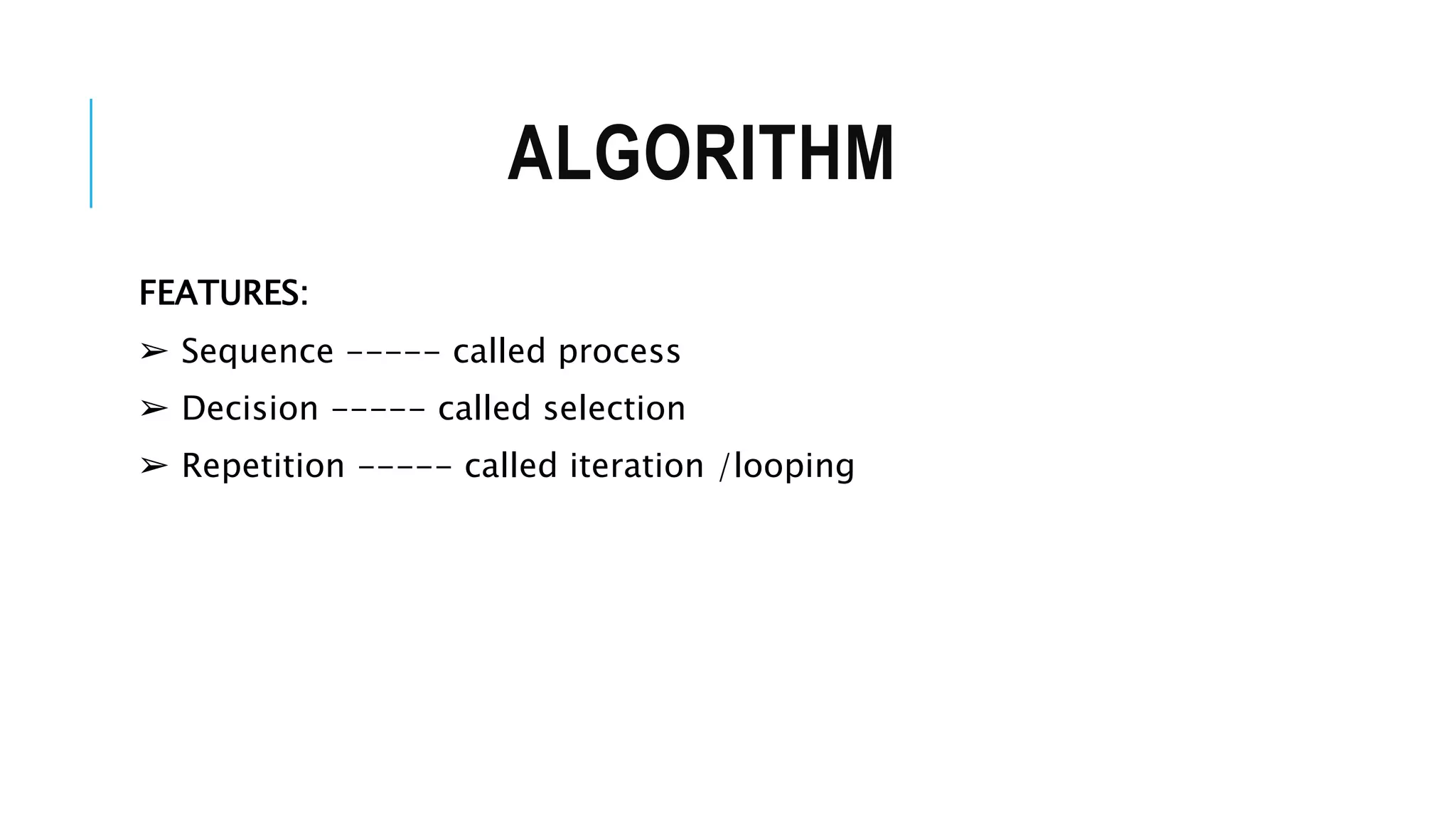 ALGORITHM

FEATURES:

➢ Sequence ----- called process

➢ Decision ----- called selection

➢ Repetition ----- called iteration /looping